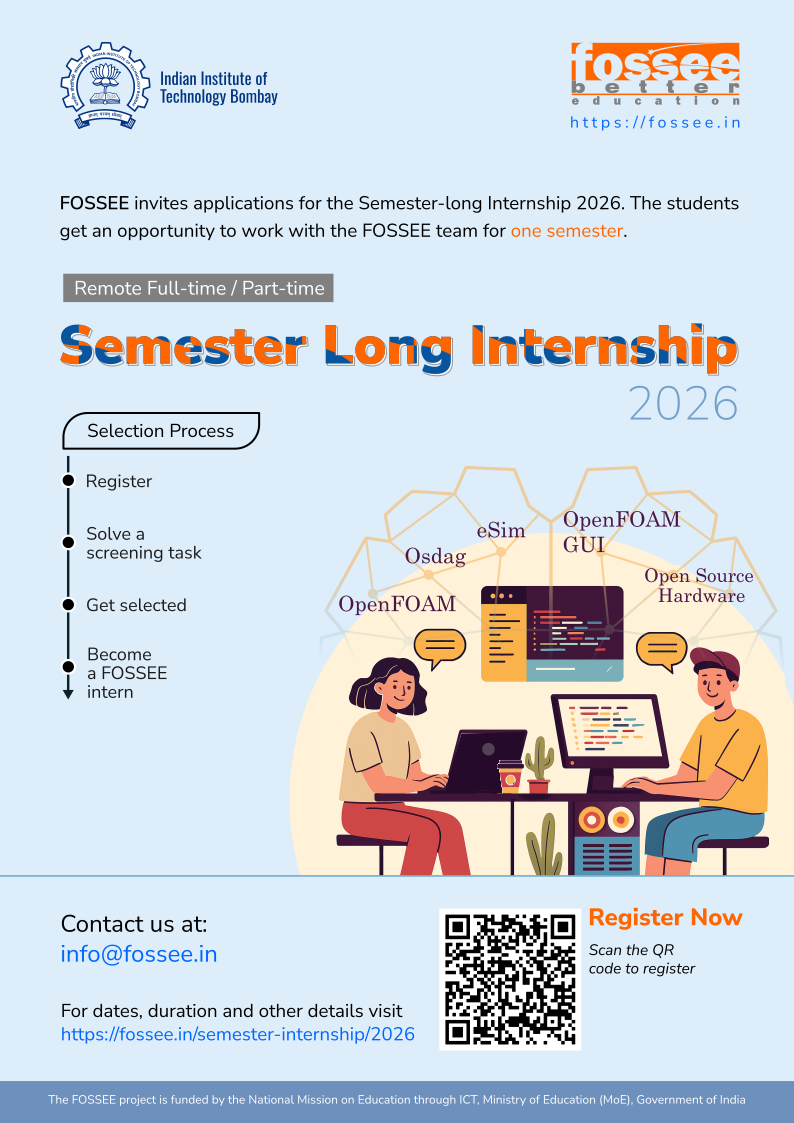 Indian Institute of Technology Bombay

fossee
better
education
https://fossee.in

FOSSEE invites applications for the Semester-long Internship 2026. The students get an opportunity to work with the FOSSEE team for one semester.

Remote Full-time / Part-time

Semester Long Internship
2026

Selection Process

Register

Solve a screening task

Get selected

Become a FOSSEE intern

OpenFOAM

Osdag

eSim

OpenFOAM GUI

Open Source Hardware

Contact us at:
info@fossee.in

For dates, duration and other details visit
https://fossee.in/semester-internship/2026

Register Now
Scan the QR code to register

The FOSSEE project is funded by the National Mission on Education through ICT, Ministry of Education (MoE), Government of India